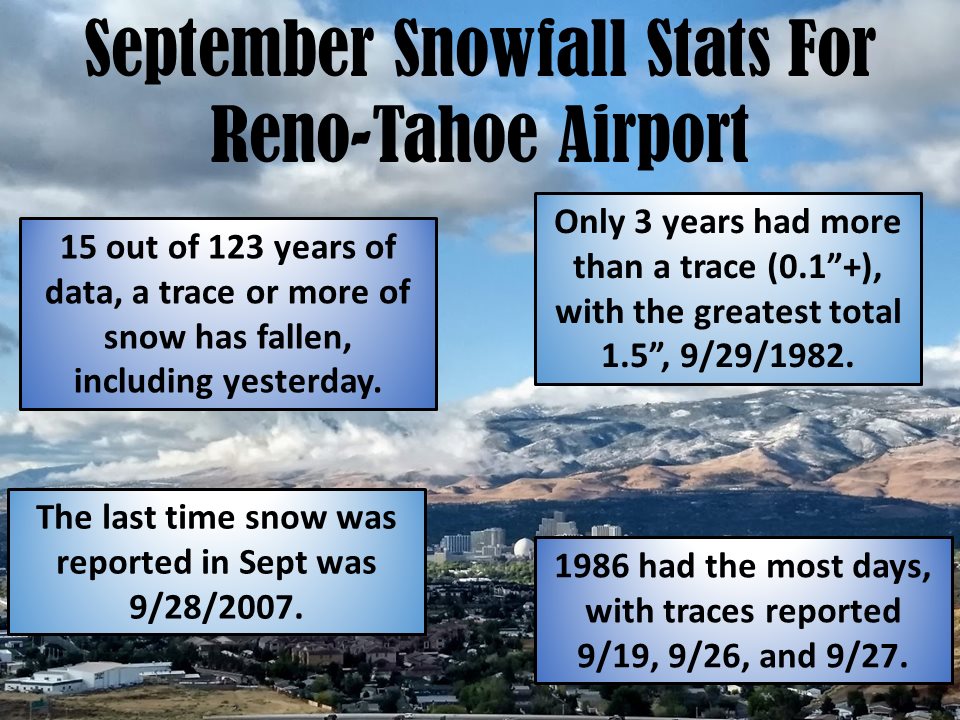 September Snowfall Stats For Reno-Tahoe Airport

15 out of 123 years of data, a trace or more of snow has fallen, including yesterday.

Only 3 years had more than a trace (0.1”+), with the greatest total 1.5”, 9/29/1982.

The last time snow was reported in Sept was 9/28/2007.

1986 had the most days, with traces reported 9/19, 9/26, and 9/27.